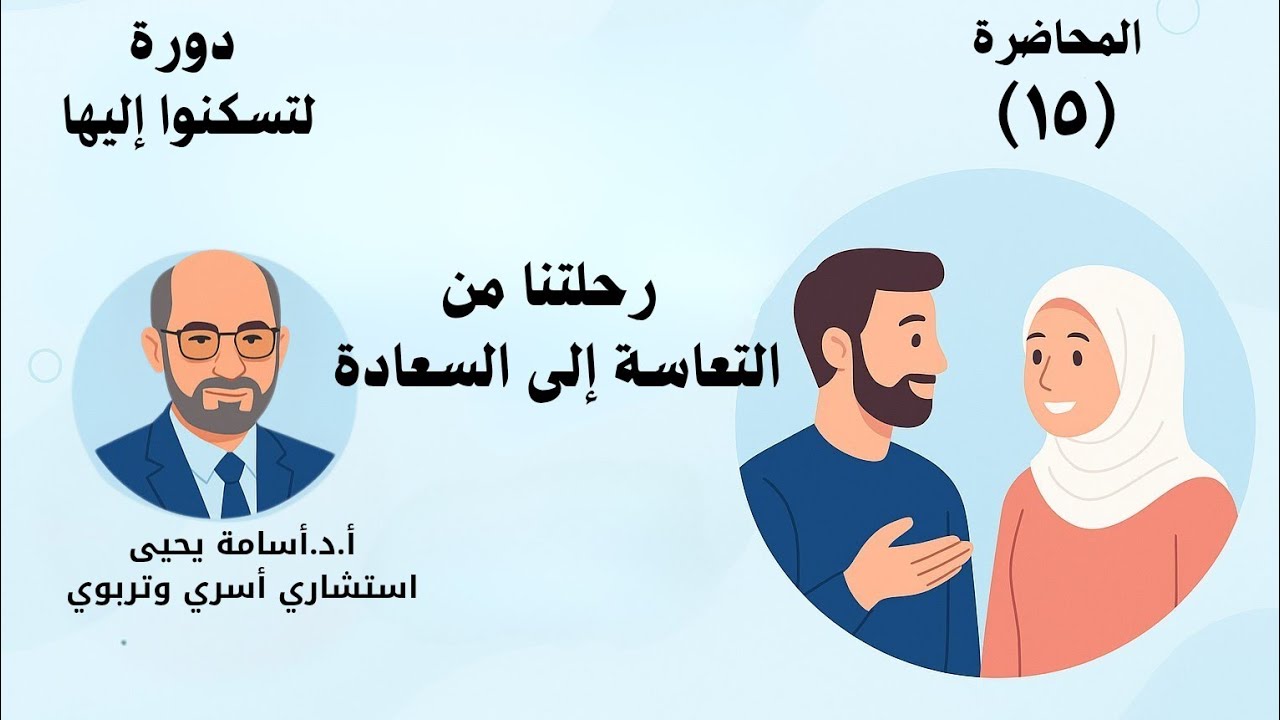 المحاضرة
(١٥)

دورة
لتسكنوا إليها

رحلتنا من
التعاسة إلى السعادة

أ.د.أسامة يحيى
استشاري أسري وتربوي